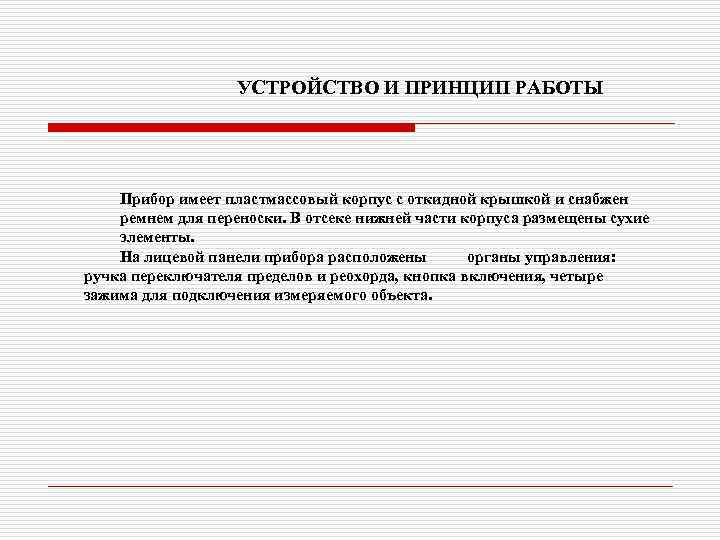 УСТРОЙСТВО И ПРИНЦИП РАБОТЫ

Прибор имеет пластмассовый корпус с откидной крышкой и снабжен ремнем для переноски. В отсеке нижней части корпуса размещены сухие элементы.

На лицевой панели прибора расположены органы управления: ручка переключателя пределов и реохорда, кнопка включения, четыре зажима для подключения измеряемого объекта.